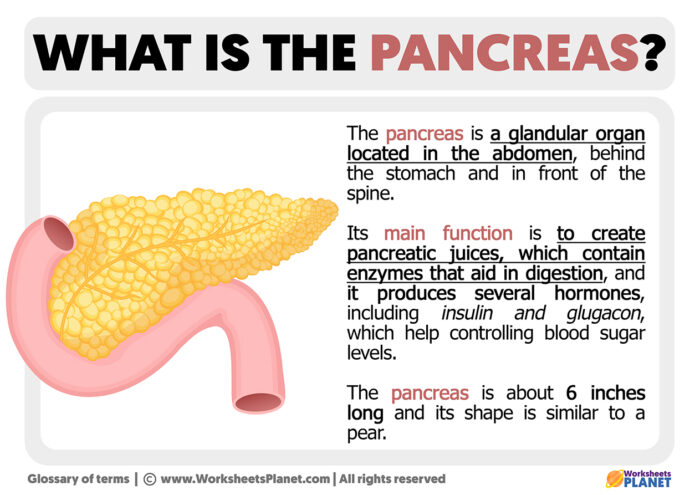 WHAT IS THE PANCREAS?

The pancreas is a glandular organ located in the abdomen, behind the stomach and in front of the spine.

Its main function is to create pancreatic juices, which contain enzymes that aid in digestion, and it produces several hormones, including insulin and glugacon, which help controlling blood sugar levels.

The pancreas is about 6 inches long and its shape is similar to a pear.

Glossary of terms | © www.WorksheetsPlanet.com | All rights reserved

Worksheets PLANET